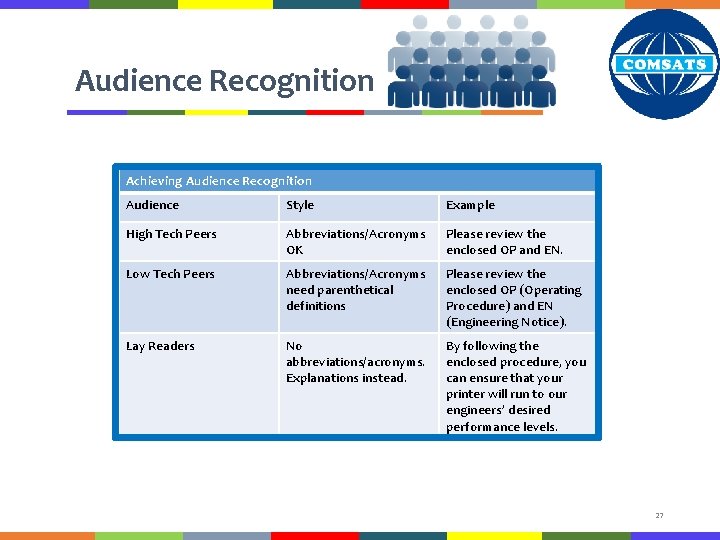 Audience Recognition

COMSATS

Achieving Audience Recognition

| Audience | Style | Example |
|---|---|---|
| High Tech Peers | Abbreviations/Acronyms OK | Please review the enclosed OP and EN. |
| Low Tech Peers | Abbreviations/Acronyms need parenthetical definitions | Please review the enclosed OP (Operating Procedure) and EN (Engineering Notice). |
| Lay Readers | No abbreviations/acronyms. Explanations instead. | By following the enclosed procedure, you can ensure that your printer will run to our engineers' desired performance levels. |

27